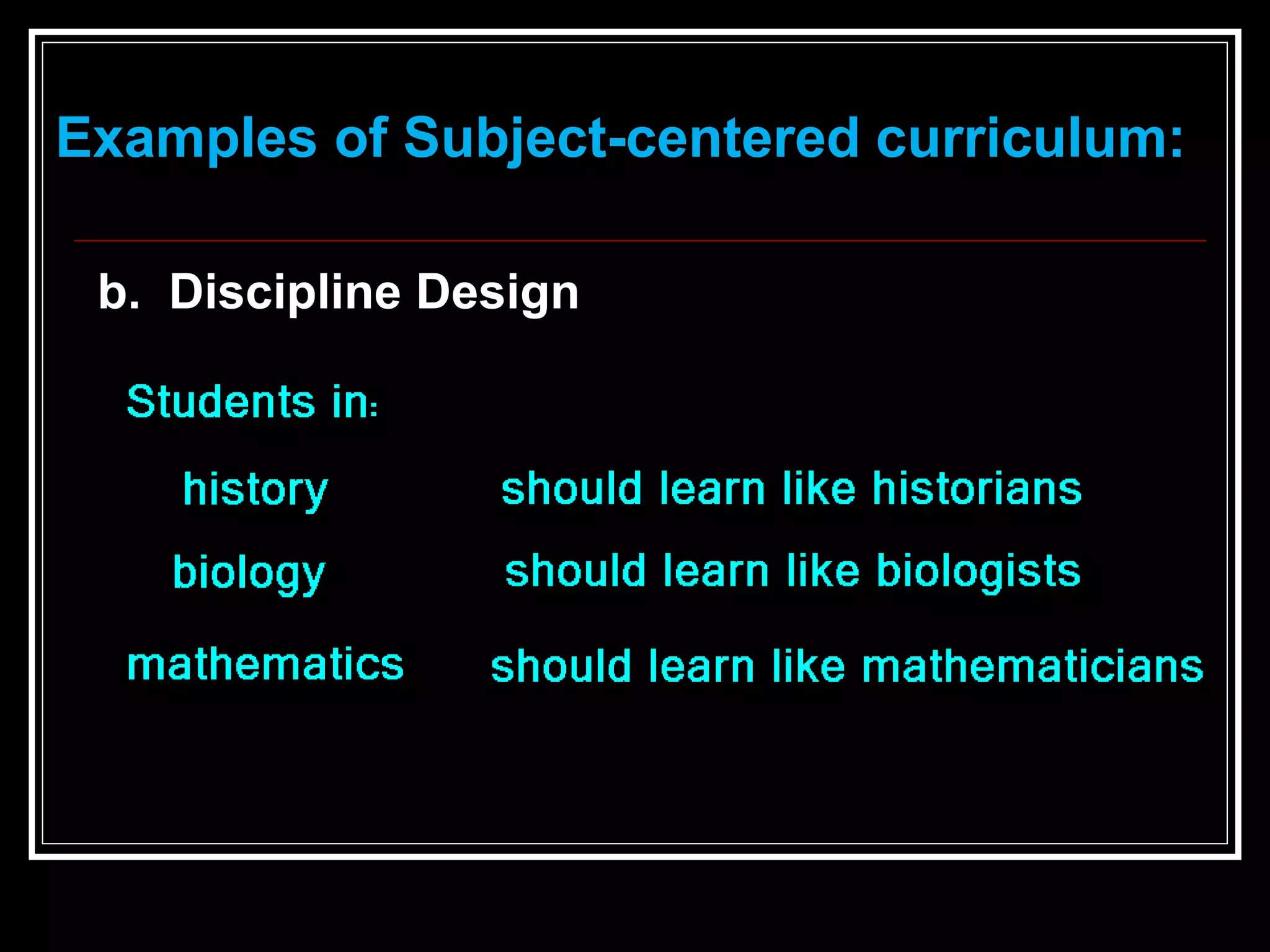 Examples of Subject-centered curriculum:

b. Discipline Design

Students in:

history should learn like historians

biology should learn like biologists

mathematics should learn like mathematicians